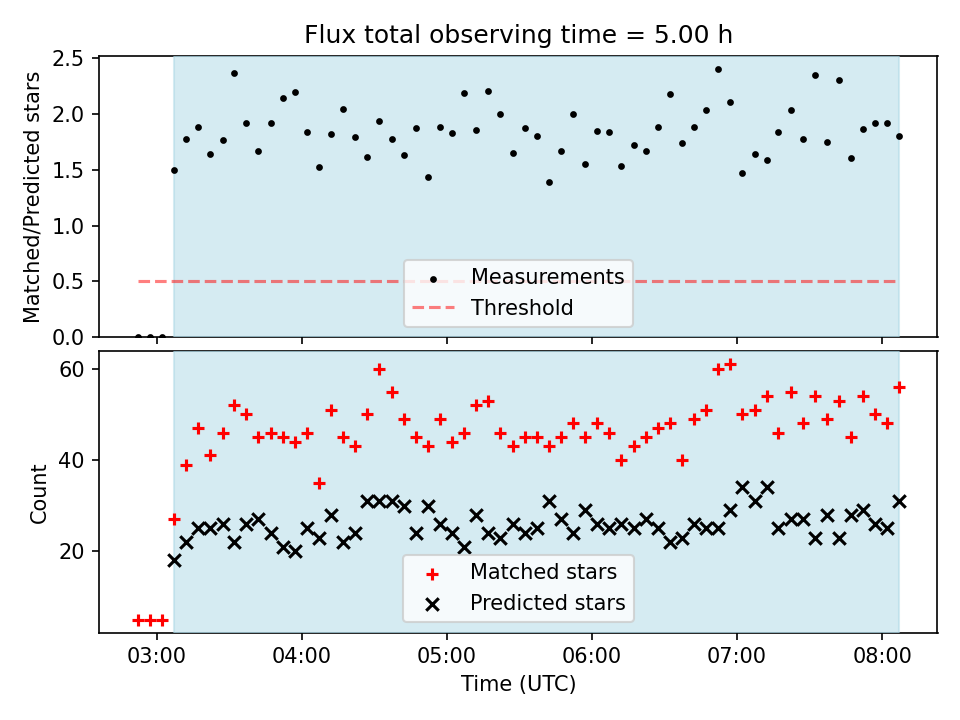 Flux total observing time = 5.00 h

Matched/Predicted stars

2.5
2.0
1.5
1.0
0.5
0.0

Measurements
Threshold

Count

60
40
20

Matched stars
Predicted stars

03:00 04:00 05:00 06:00 07:00 08:00

Time (UTC)